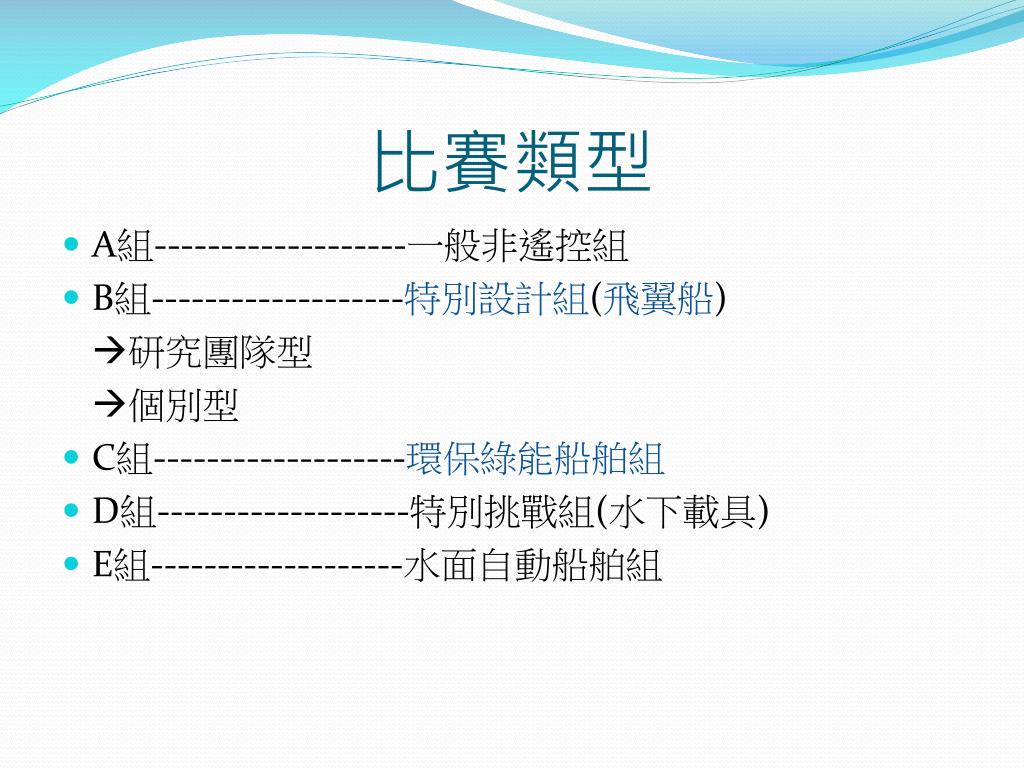 比賽類型

- A組-------------------一般非遙控組
- B組-------------------特別設計組(飛翼船)
  →研究團隊型
  →個別型
- C組-------------------環保綠能船舶組
- D組-------------------特別挑戰組(水下載具)
- E組-------------------水面自動船舶組